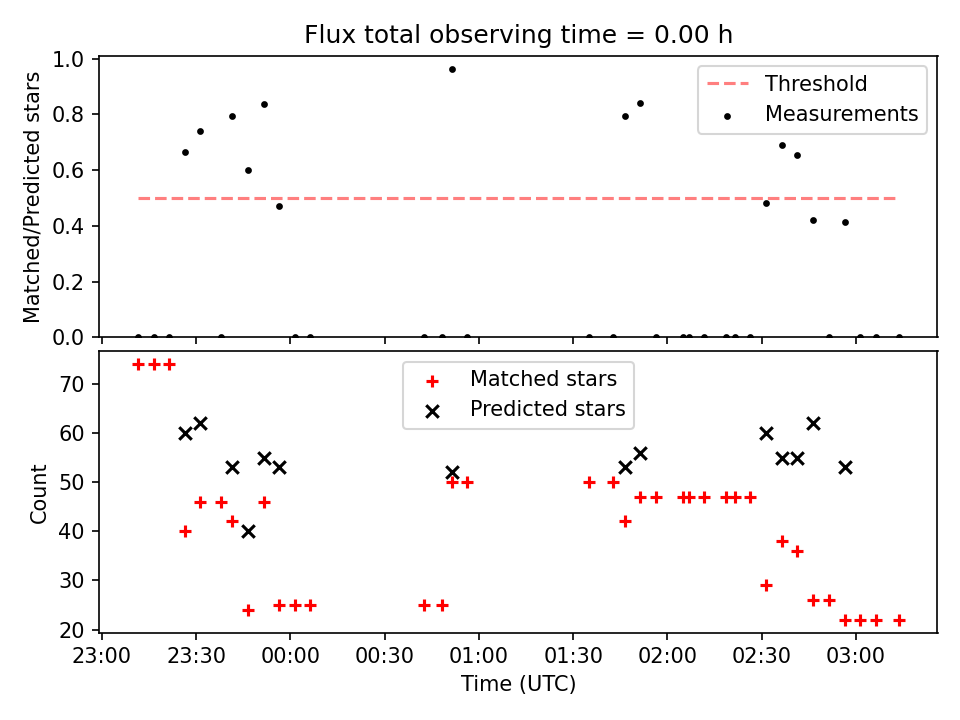 Flux total observing time = 0.00 h

Matched/Predicted stars

1.0
0.8
0.6
0.4
0.2
0.0

Threshold
Measurements

Count

70
60
50
40
30
20

Matched stars
Predicted stars

23:00 23:30 00:00 00:30 01:00 01:30 02:00 02:30 03:00

Time (UTC)